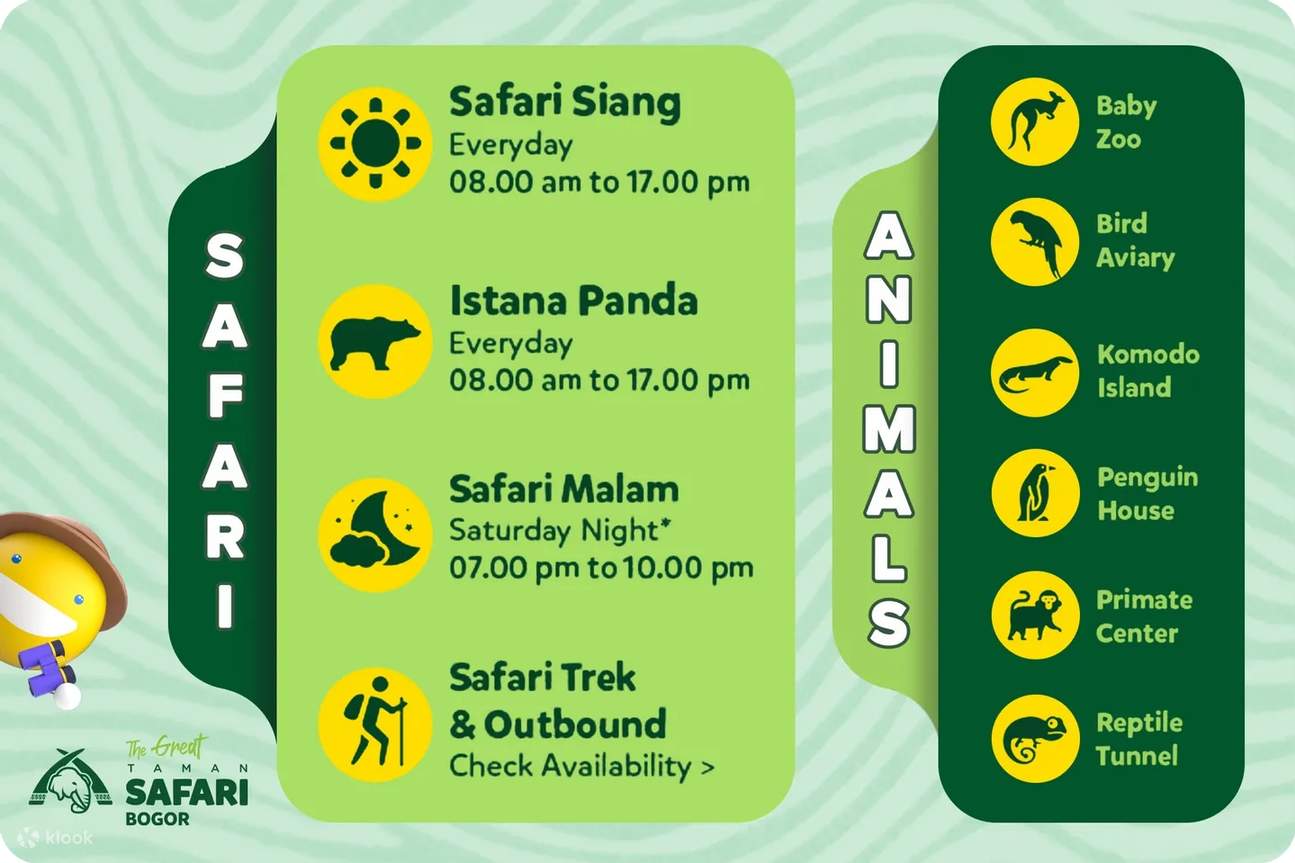 SAFARI

Safari Siang
Everyday
08.00 am to 17.00 pm

Istana Panda
Everyday
08.00 am to 17.00 pm

Safari Malam
Saturday Night*
07.00 pm to 10.00 pm

Safari Trek & Outbound
Check Availability >

ANIMALS

Baby Zoo

Bird Aviary

Komodo Island

Penguin House

Primate Center

Reptile Tunnel

The Great TAMAN SAFARI BOGOR

klook